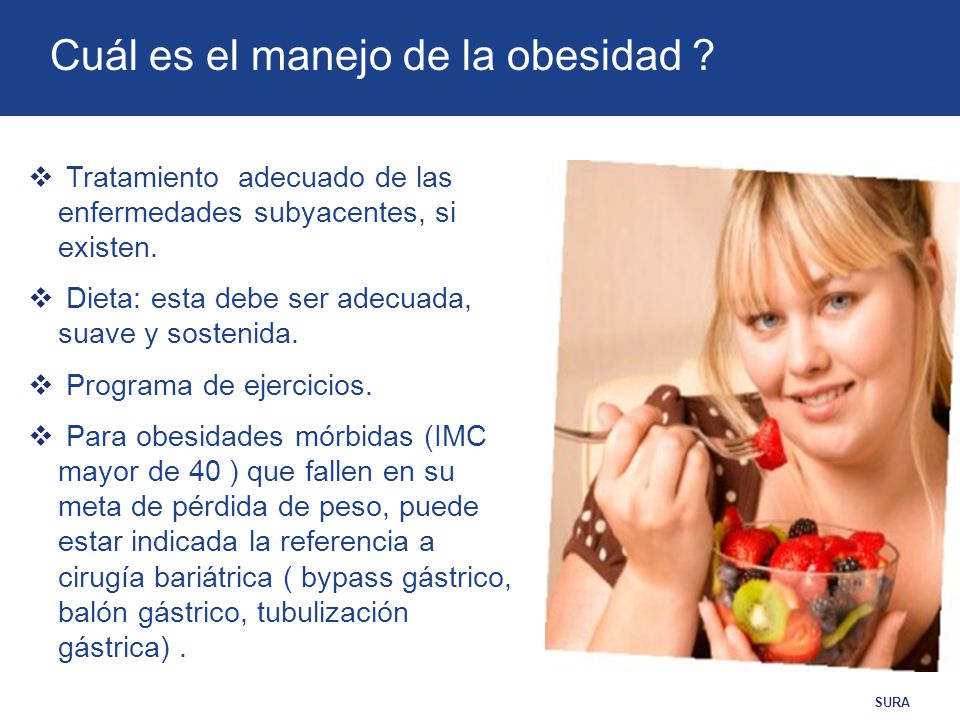 Cuál es el manejo de la obesidad ?

❖ Tratamiento adecuado de las enfermedades subyacentes, si existen.

❖ Dieta: esta debe ser adecuada, suave y sostenida.

❖ Programa de ejercicios.

❖ Para obesidades mórbidas (IMC mayor de 40 ) que fallen en su meta de pérdida de peso, puede estar indicada la referencia a cirugía bariátrica ( bypass gástrico, balón gástrico, tubulización gástrica) .

SURA